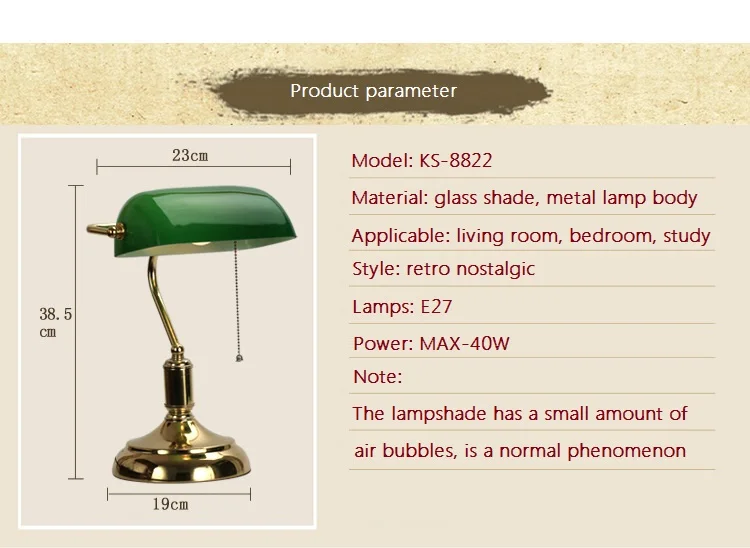 Product parameter

23cm

38.5 cm

19cm

Model: KS-8822

Material: glass shade, metal lamp body

Applicable: living room, bedroom, study

Style: retro nostalgic

Lamps: E27

Power: MAX-40W

Note:

The lampshade has a small amount of air bubbles, is a normal phenomenon